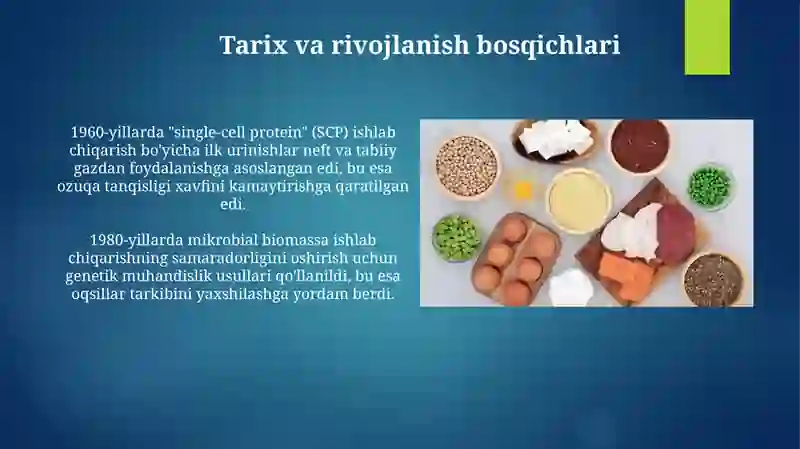 Tarix va rivojlanish bosqichlari

1960-yillarda "single-cell protein" (SCP) ishlab chiqarish bo'yicha ilk urinishlar neft va tabiiy gazdan foydalanishga asoslangan edi, bu esa ozuqa tanqisligi xavfini kamaytirishga qaratilgan edi.

1980-yillarda mikrobial biomassa ishlab chiqarishning samaradorligini oshirish uchun genetik muhandislik usullari qo'llanildi, bu esa oqsillar tarkibini yaxshilashga yordam berdi.